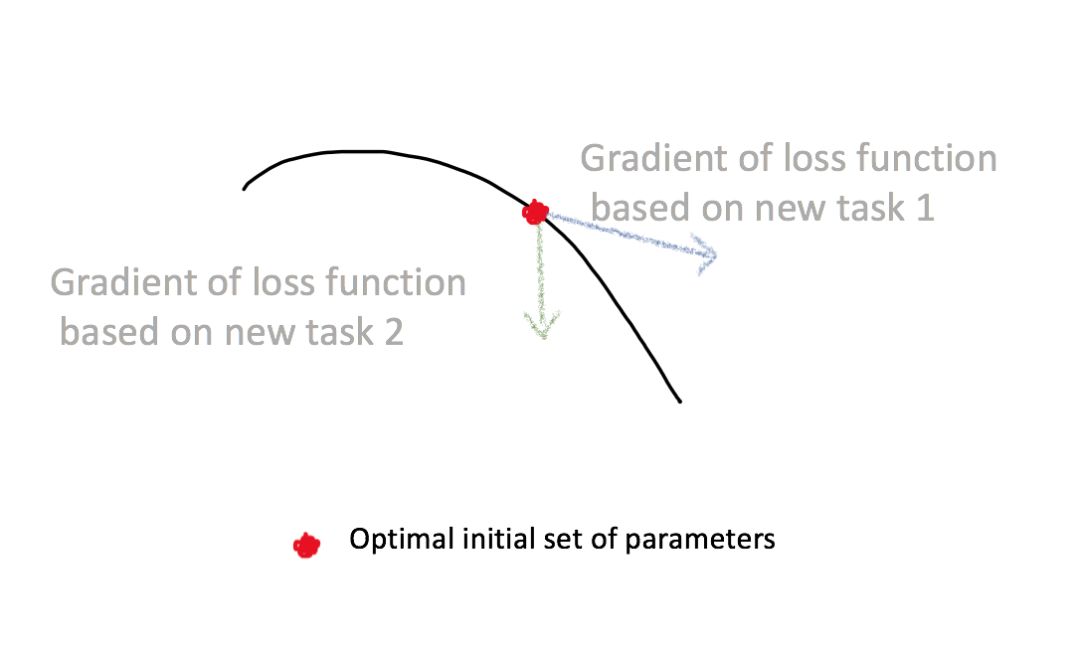 Gradient of loss function based on new task 1

Gradient of loss function based on new task 2

Optimal initial set of parameters